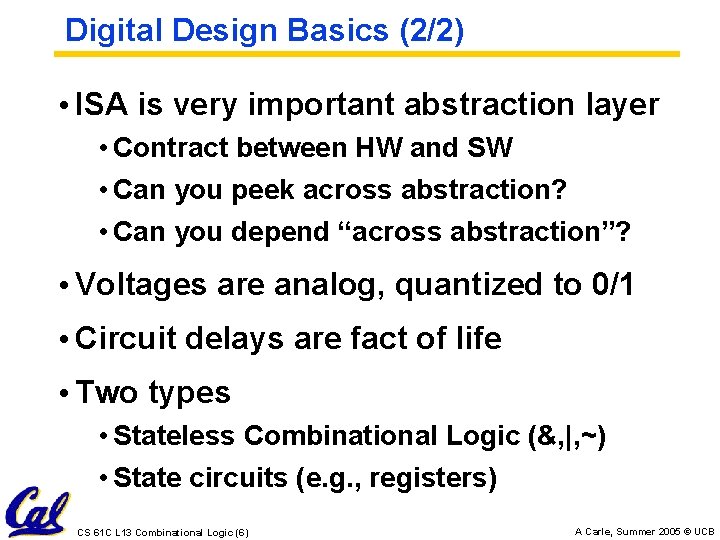 Digital Design Basics (2/2)

• ISA is very important abstraction layer
  • Contract between HW and SW
  • Can you peek across abstraction?
  • Can you depend “across abstraction”?
• Voltages are analog, quantized to 0/1
• Circuit delays are fact of life
• Two types
  • Stateless Combinational Logic (&,|,~)
  • State circuits (e.g., registers)

Cal

CS 61C L13 Combinational Logic (6)

A Carle, Summer 2005 © UCB